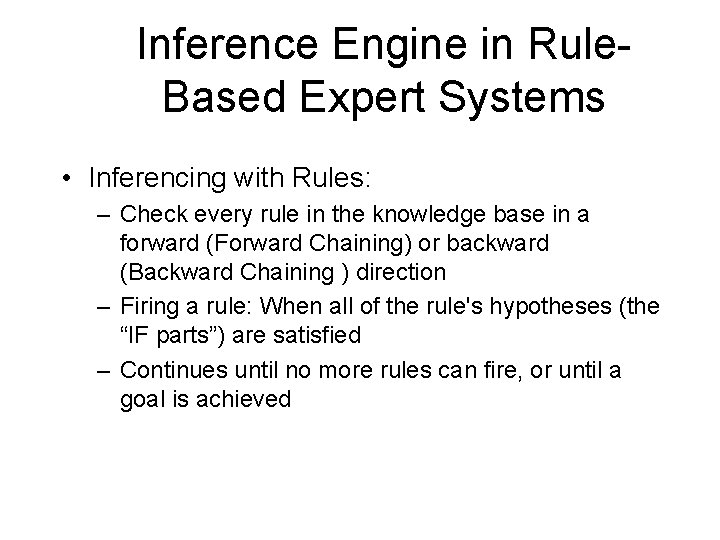 Inference Engine in Rule-Based Expert Systems

• Inferencing with Rules:
– Check every rule in the knowledge base in a forward (Forward Chaining) or backward (Backward Chaining ) direction
– Firing a rule: When all of the rule's hypotheses (the “IF parts”) are satisfied
– Continues until no more rules can fire, or until a goal is achieved